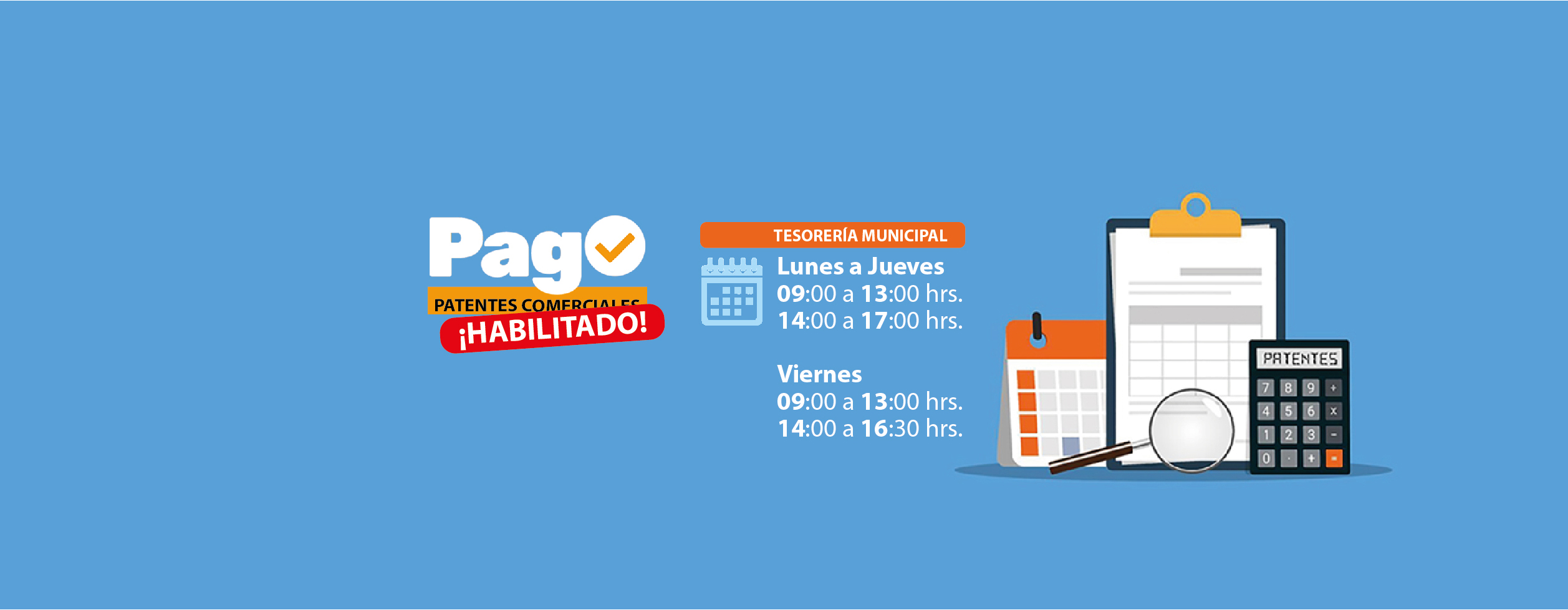 Pago
PATENTES COMERCIALES
¡HABILITADO!

TESORERÍA MUNICIPAL
Lunes a Jueves
09:00 a 13:00 hrs.
14:00 a 17:00 hrs.

Viernes
09:00 a 13:00 hrs.
14:00 a 16:30 hrs.

PATENTES
7 8 9 +
4 5 6 x
1 2 3 -
0 · + =